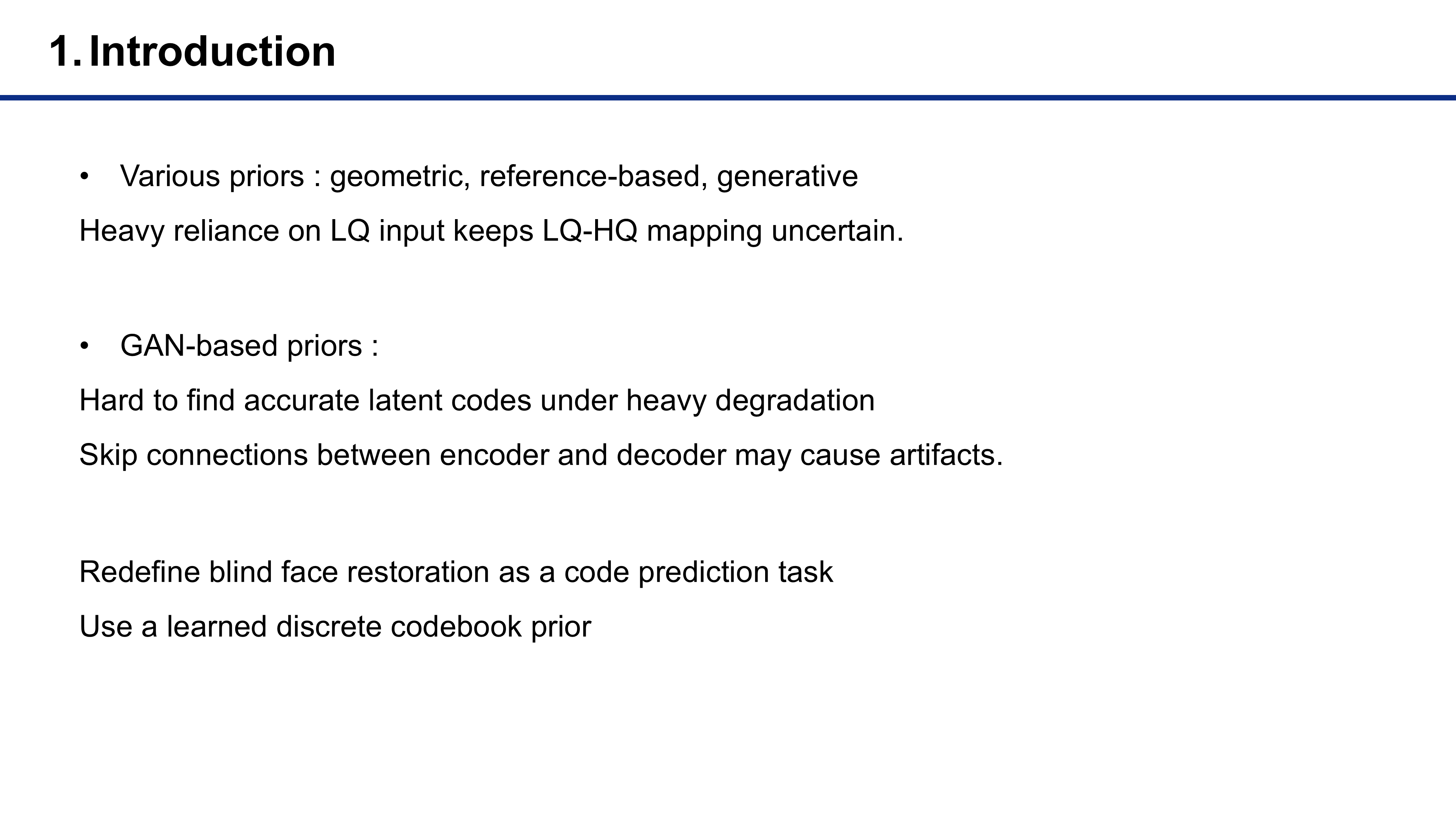 1. Introduction

• Various priors : geometric, reference-based, generative

Heavy reliance on LQ input keeps LQ-HQ mapping uncertain.

• GAN-based priors :

Hard to find accurate latent codes under heavy degradation

Skip connections between encoder and decoder may cause artifacts.

Redefine blind face restoration as a code prediction task

Use a learned discrete codebook prior